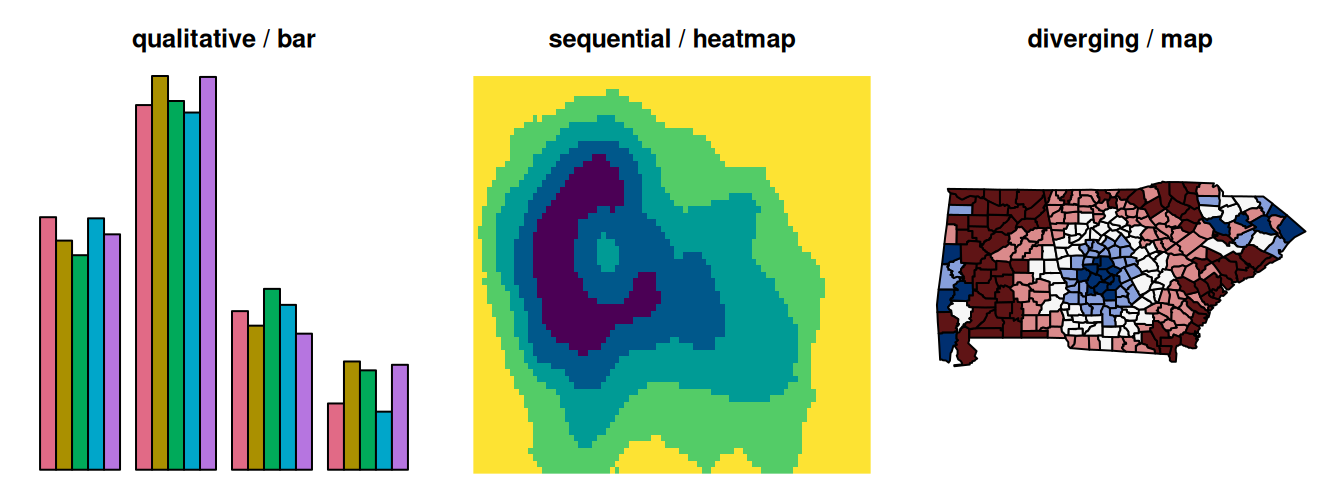 qualitative / bar

sequential / heatmap

diverging / map